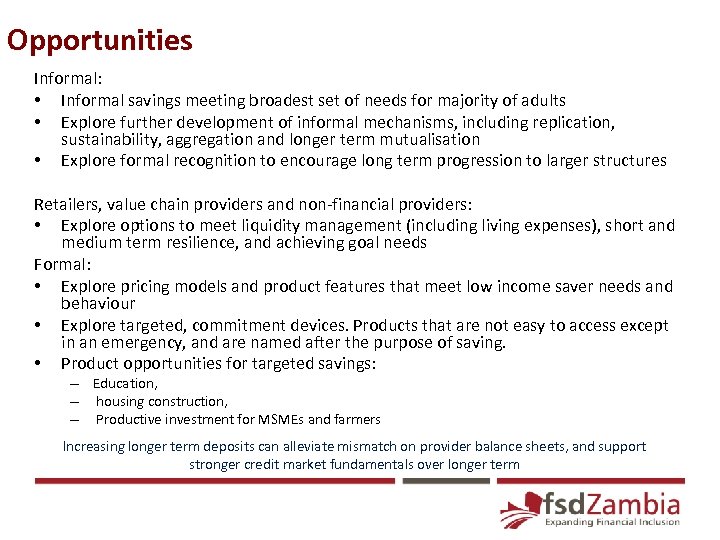 Opportunities

Informal:
• Informal savings meeting broadest set of needs for majority of adults
• Explore further development of informal mechanisms, including replication, sustainability, aggregation and longer term mutualisation
• Explore formal recognition to encourage long term progression to larger structures

Retailers, value chain providers and non-financial providers:
• Explore options to meet liquidity management (including living expenses), short and medium term resilience, and achieving goal needs

Formal:
• Explore pricing models and product features that meet low income saver needs and behaviour
• Explore targeted, commitment devices. Products that are not easy to access except in an emergency, and are named after the purpose of saving.
• Product opportunities for targeted savings:
– Education,
– housing construction,
– Productive investment for MSMEs and farmers

Increasing longer term deposits can alleviate mismatch on provider balance sheets, and support stronger credit market fundamentals over longer term

fsdZambia
Expanding Financial Inclusion